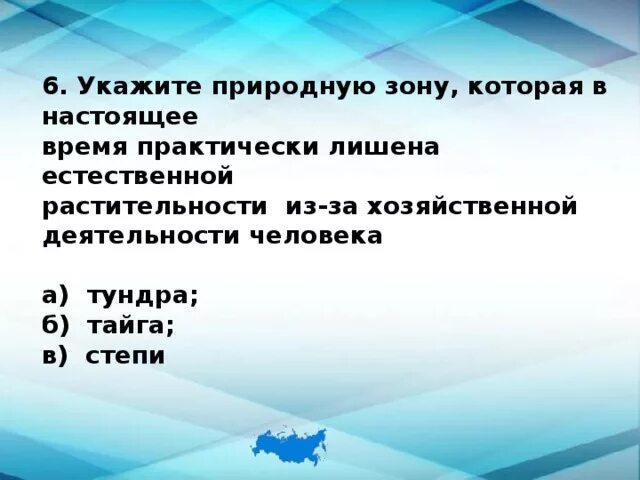 6. Укажите природную зону, которая в настоящее время практически лишена естественной растительности  из-за хозяйственной деятельности человека

а)  тундра;
б)  тайга;
в)  степи